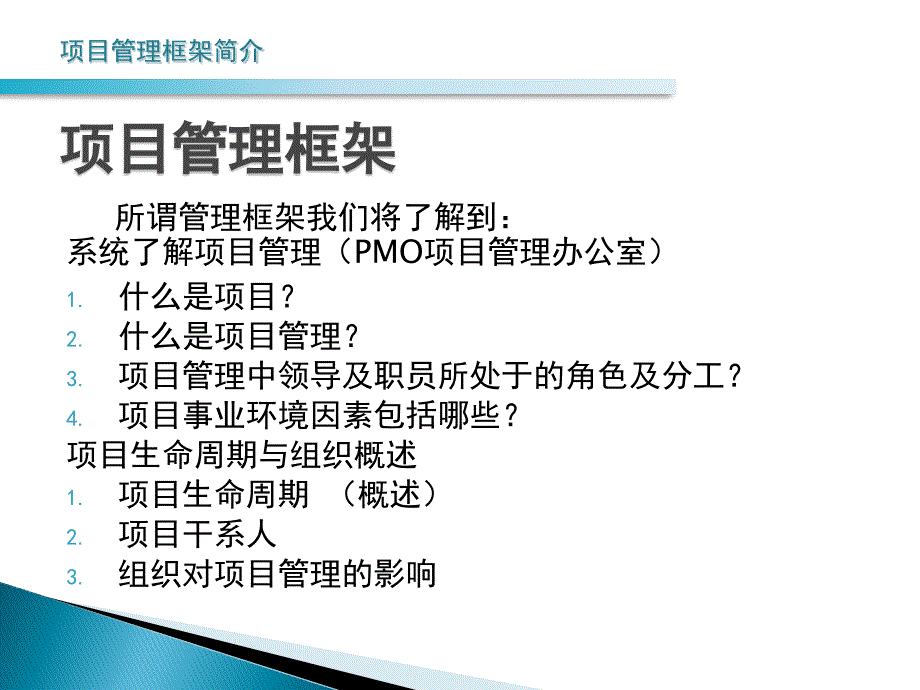 项目管理框架简介

项目管理框架

所谓管理框架我们将了解到：
系统了解项目管理（PMO项目管理办公室）

1. 什么是项目？
2. 什么是项目管理？
3. 项目管理中领导及职员所处于的角色及分工？
4. 项目事业环境因素包括哪些？

项目生命周期与组织概述

1. 项目生命周期 （概述）
2. 项目干系人
3. 组织对项目管理的影响